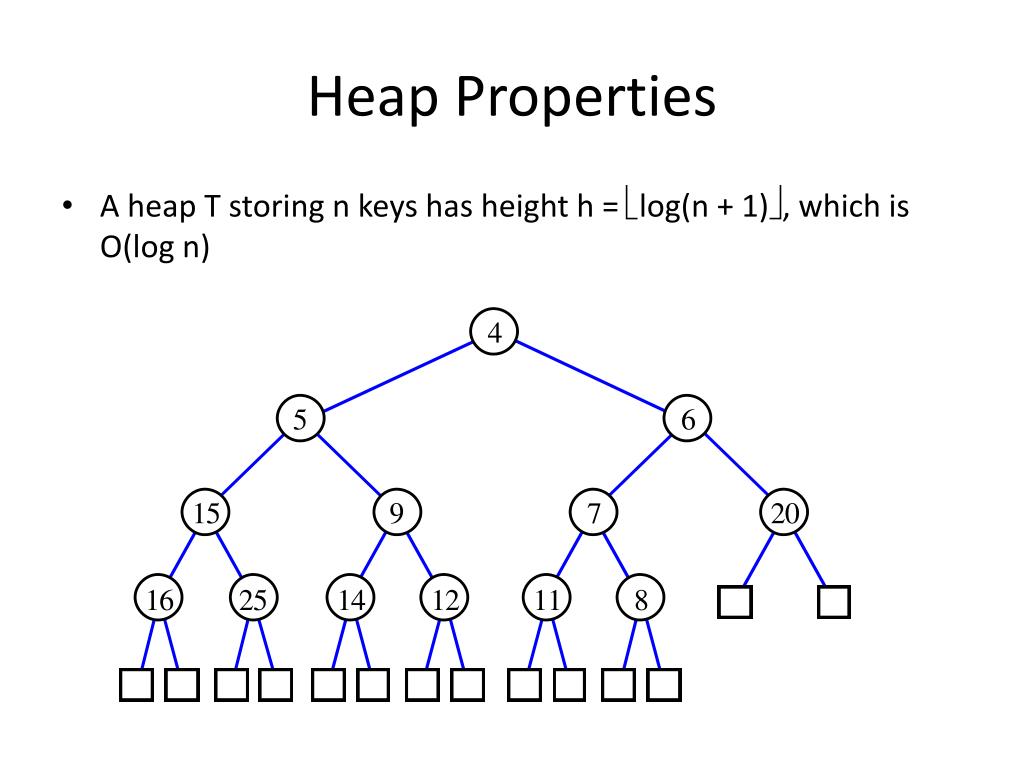 Heap Properties

• A heap T storing n keys has height h = $\lfloor \log(n + 1) \rfloor$, which is O(log n)

4

5

6

15

9

7

20

16

25

14

12

11

8